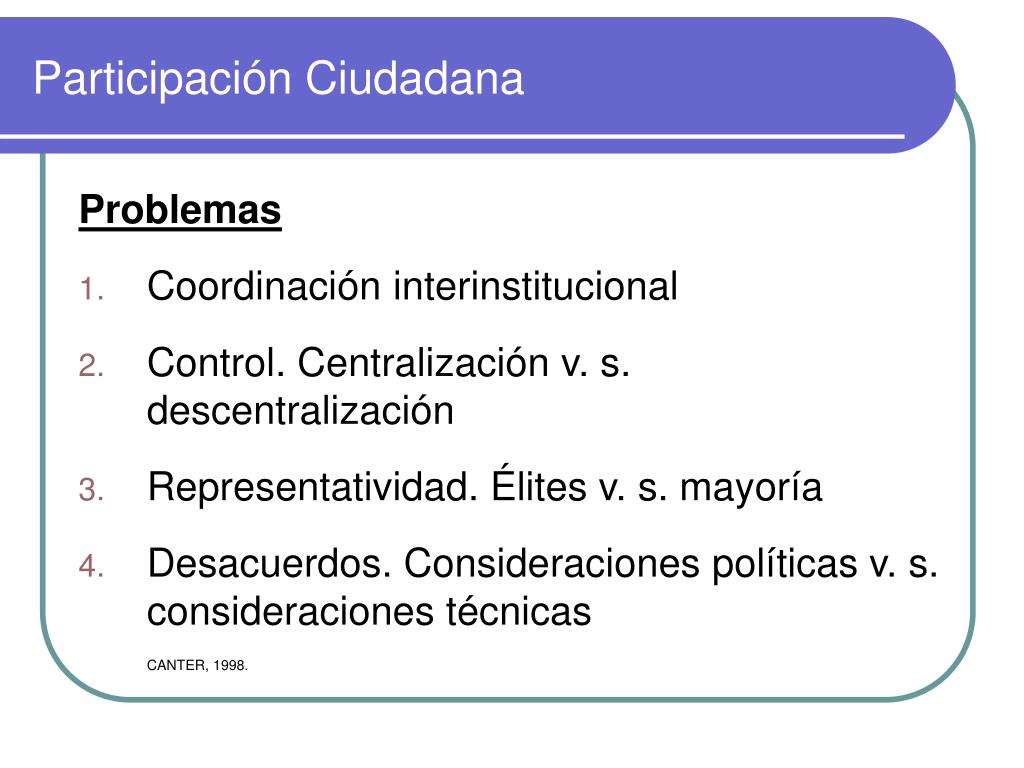 Participación Ciudadana

Problemas

1. Coordinación interinstitucional
2. Control. Centralización v. s. descentralización
3. Representatividad. Élites v. s. mayoría
4. Desacuerdos. Consideraciones políticas v. s. consideraciones técnicas

CANTER, 1998.